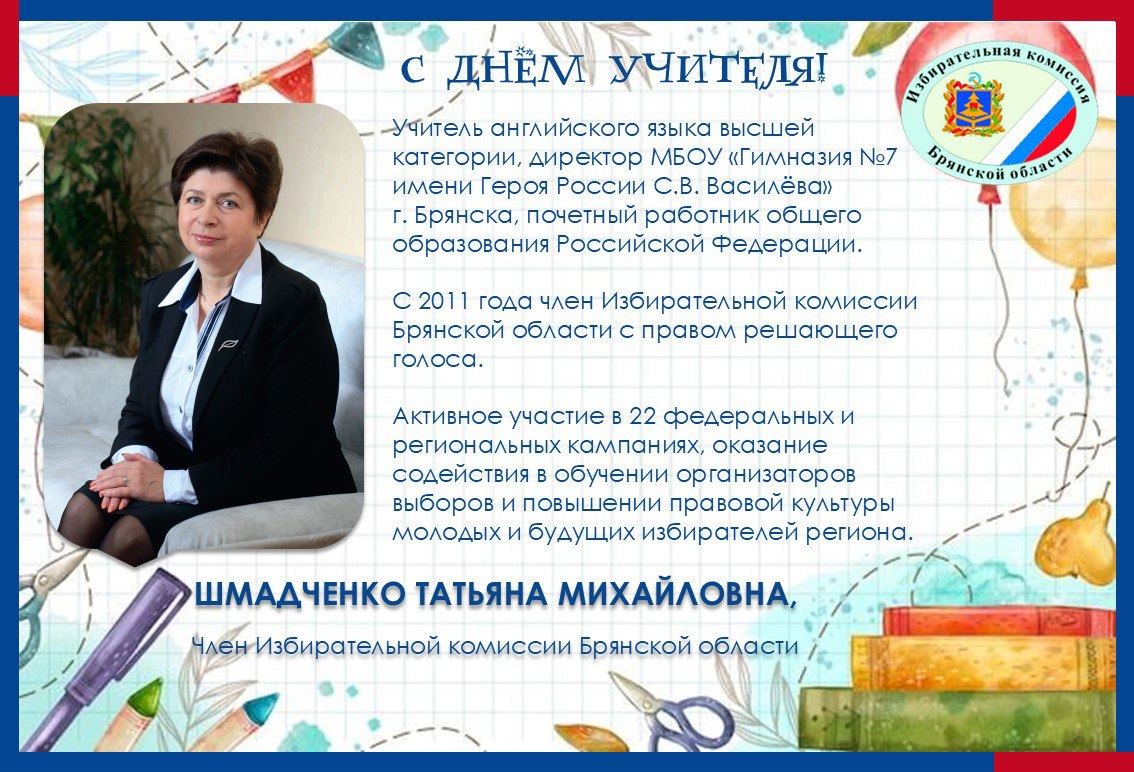 С ДНЁМ УЧИТЕЛЯ!

Избирательная комиссия Брянской области

Учитель английского языка высшей категории, директор МБОУ «Гимназия №7 имени Героя России С.В. Василёва» г. Брянска, почетный работник общего образования Российской Федерации.

С 2011 года член Избирательной комиссии Брянской области с правом решающего голоса.

Активное участие в 22 федеральных и региональных кампаниях, оказание содействия в обучении организаторов выборов и повышении правовой культуры молодых и будущих избирателей региона.

ШМАДЧЕНКО ТАТЬЯНА МИХАЙЛОВНА,

Член Избирательной комиссии Брянской области